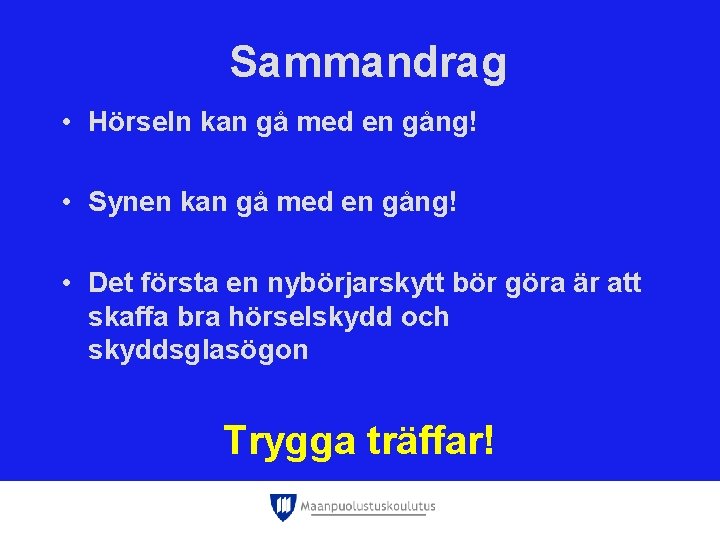 Sammandrag

• Hörseln kan gå med en gång!

• Synen kan gå med en gång!

• Det första en nybörjarskytt bör göra är att skaffa bra hörselskydd och skyddsglasögon

Trygga träffar!

Maanpuolustuskoulutus